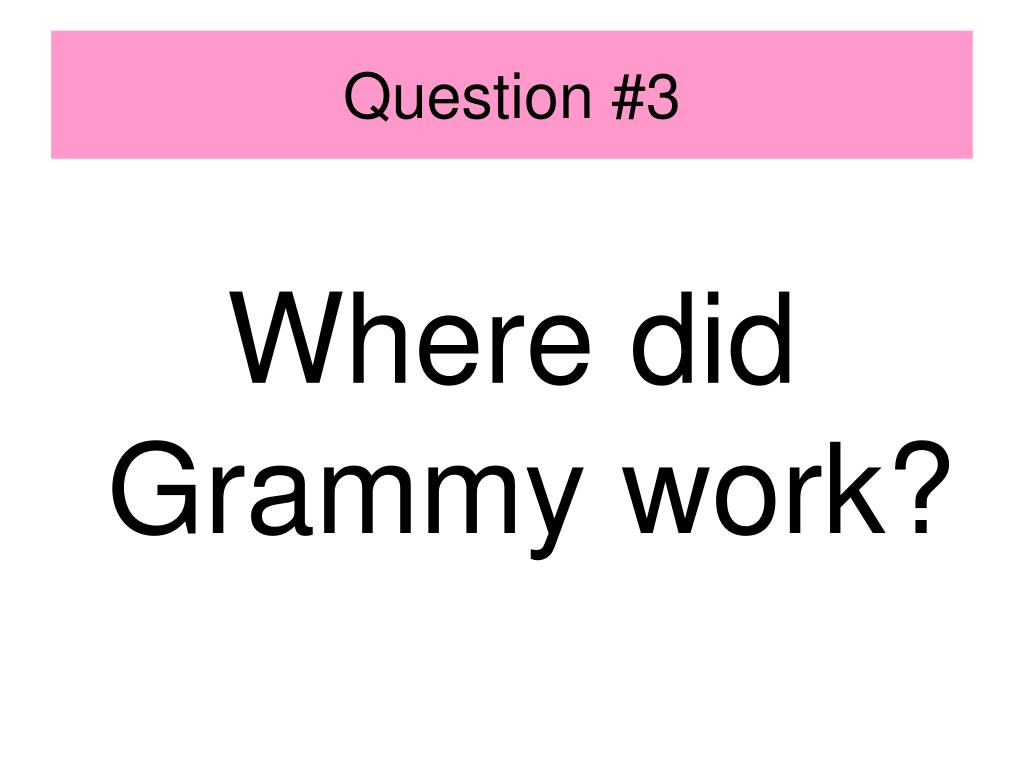 Question #3

Where did Grammy work?